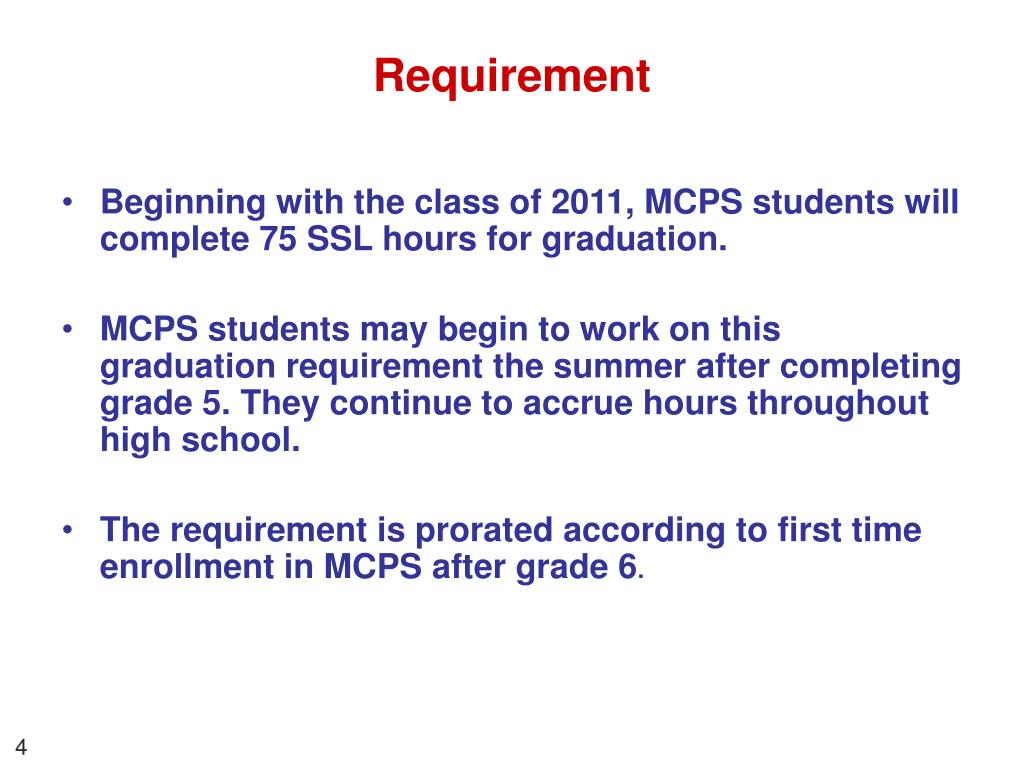 Requirement

• Beginning with the class of 2011, MCPS students will complete 75 SSL hours for graduation.

• MCPS students may begin to work on this graduation requirement the summer after completing grade 5. They continue to accrue hours throughout high school.

• The requirement is prorated according to first time enrollment in MCPS after grade 6.

4